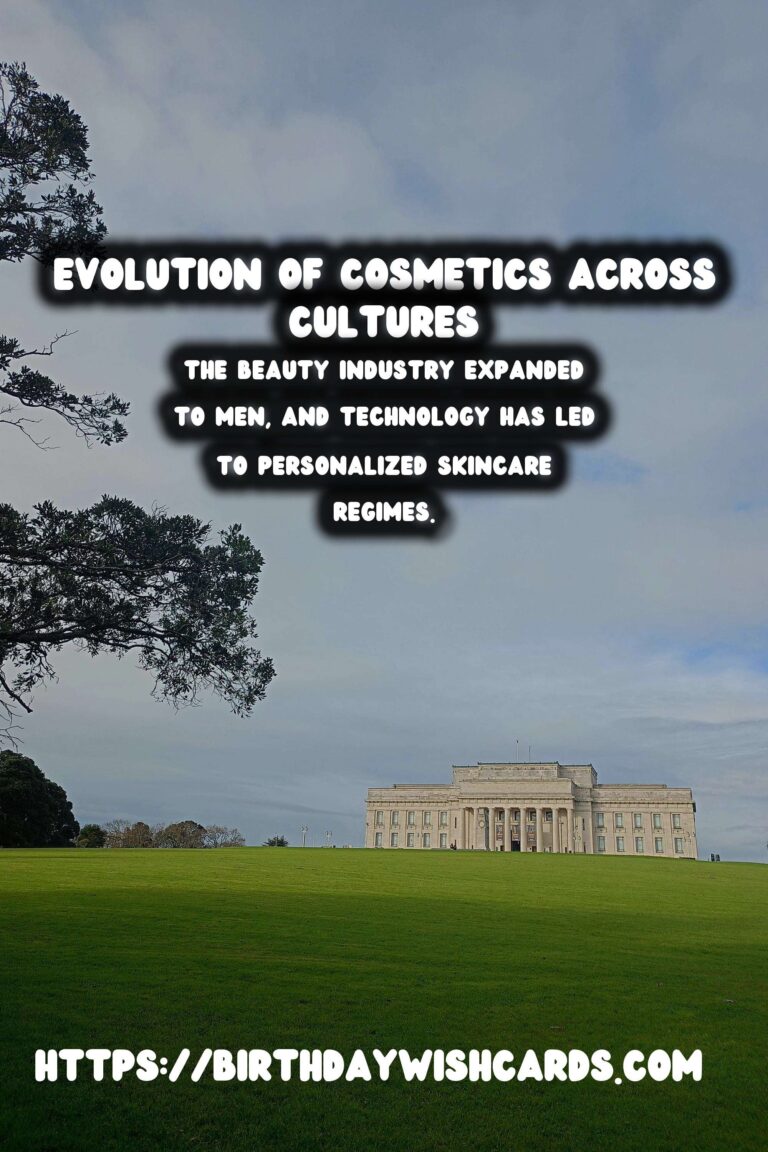 EVOLUTION OF COSMETICS ACROSS CULTURES

THE BEAUTY INDUSTRY EXPANDED TO MEN, AND TECHNOLOGY HAS LED TO PERSONALIZED SKINCARE REGIMES.

HTTPS://BIRTHDAYWISHCARDS.COM